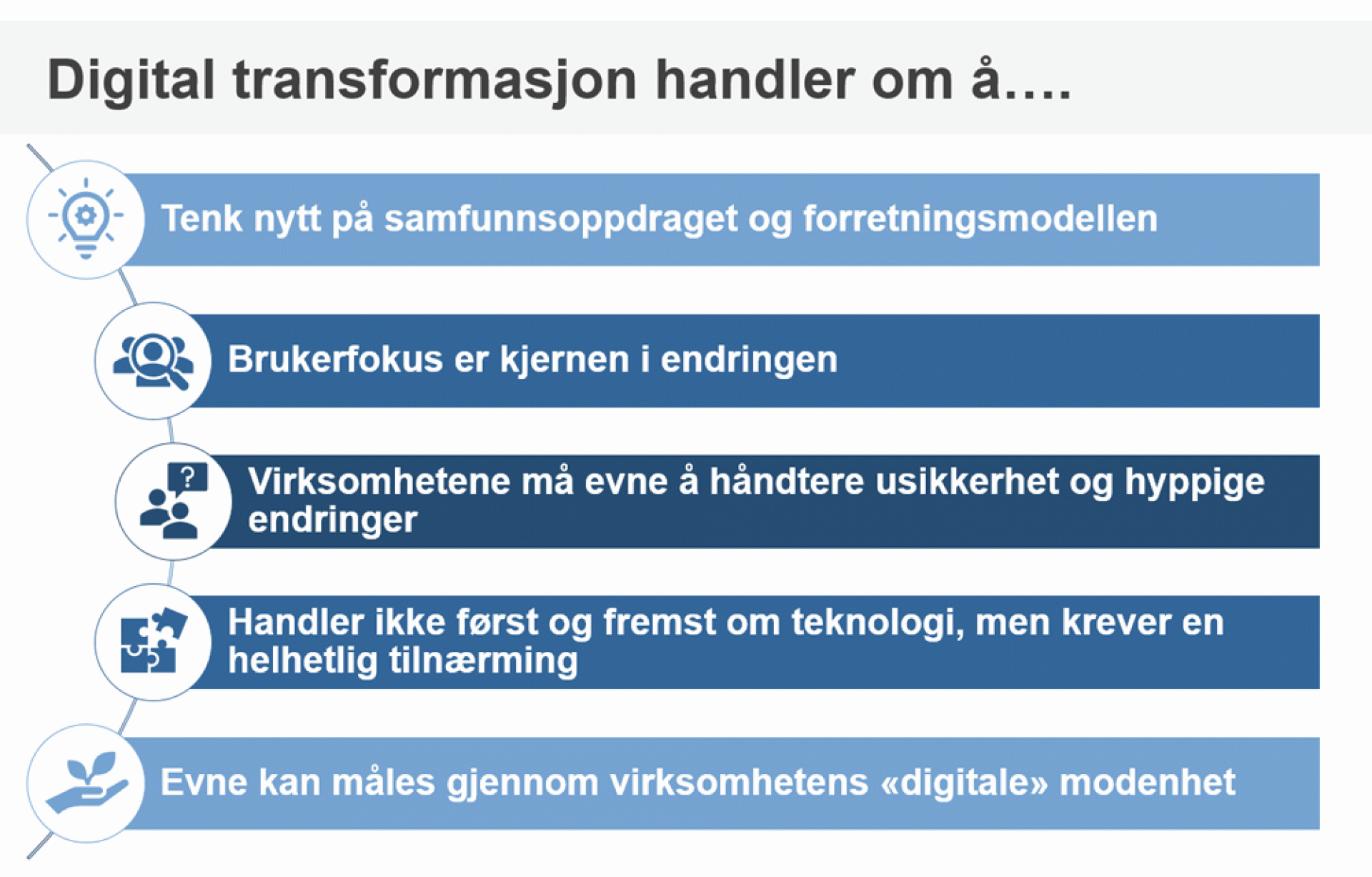 Digital transformasjon handler om å….

Tenk nytt på samfunnsoppdraget og forretningsmodellen

Brukerfokus er kjernen i endringen

?

Virksomhetene må evne å håndtere usikkerhet og hyppige endringer

Handler ikke først og fremst om teknologi, men krever en helhetlig tilnærming

Evne kan måles gjennom virksomhetens «digitale» modenhet